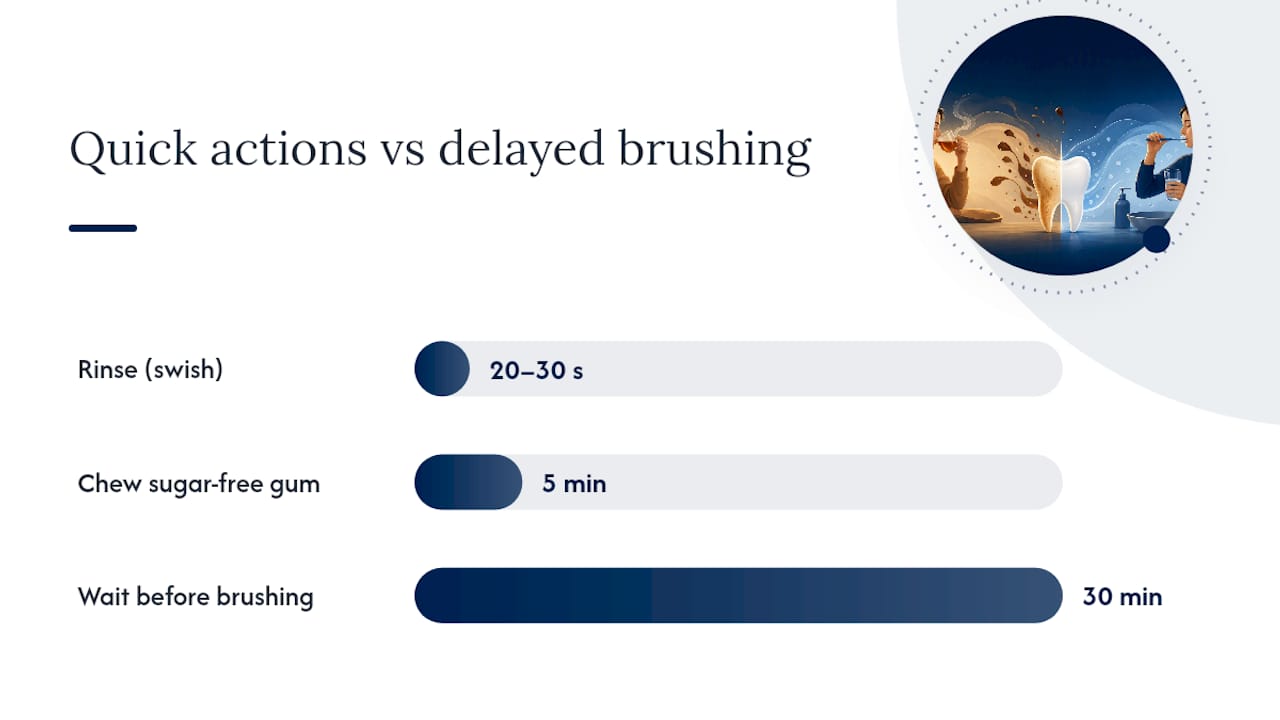 Quick actions vs delayed brushing

Rinse (swish)
20–30 s

Chew sugar-free gum
5 min

Wait before brushing
30 min